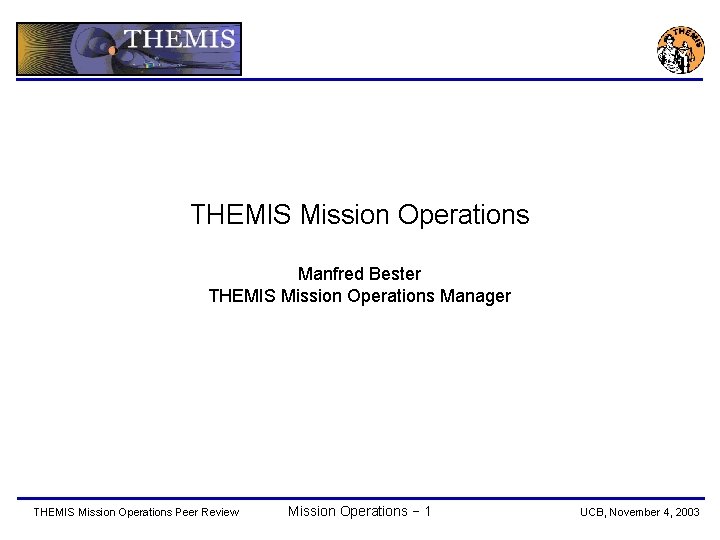 THEMIS

THEMIS

THEMIS Mission Operations

Manfred Bester
THEMIS Mission Operations Manager

THEMIS Mission Operations Peer Review

Mission Operations – 1

UCB, November 4, 2003